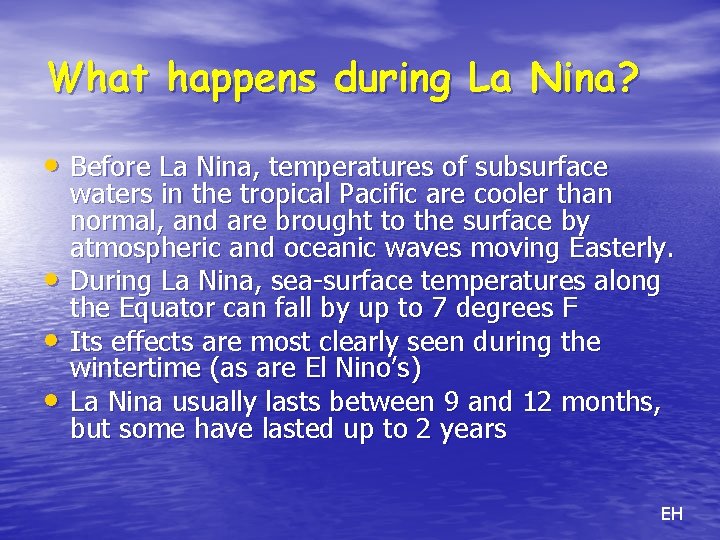 What happens during La Nina?

• Before La Nina, temperatures of subsurface waters in the tropical Pacific are cooler than normal, and are brought to the surface by atmospheric and oceanic waves moving Easterly.
• During La Nina, sea-surface temperatures along the Equator can fall by up to 7 degrees F
• Its effects are most clearly seen during the wintertime (as are El Nino's)
• La Nina usually lasts between 9 and 12 months, but some have lasted up to 2 years

EH